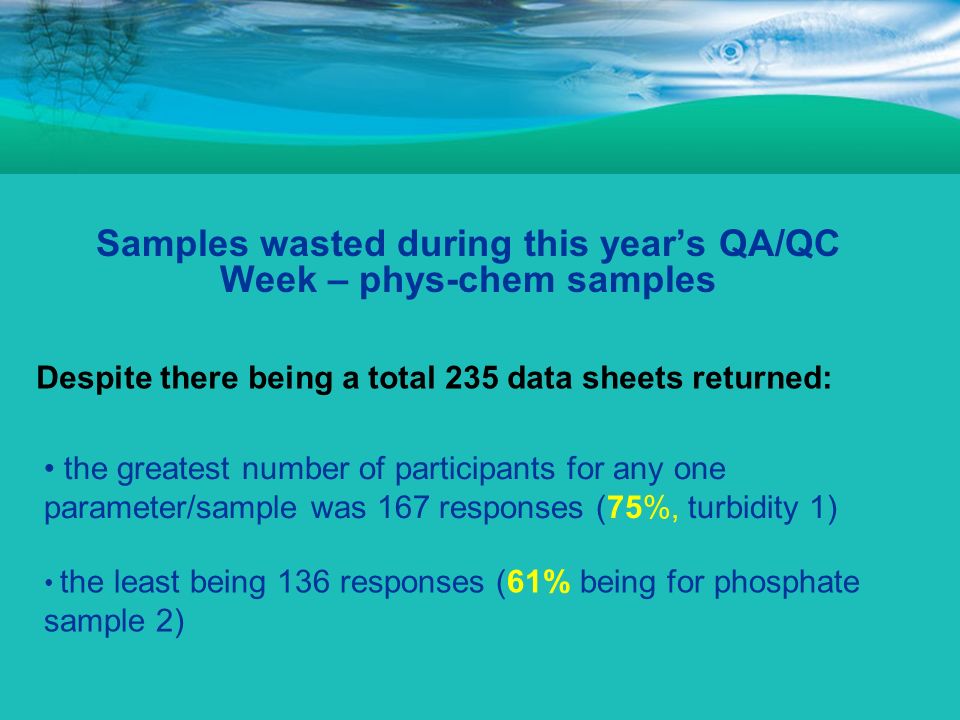 Samples wasted during this year's QA/QC Week – phys-chem samples

Despite there being a total 235 data sheets returned:

• the greatest number of participants for any one parameter/sample was 167 responses (75%, turbidity 1)

• the least being 136 responses (61% being for phosphate sample 2)